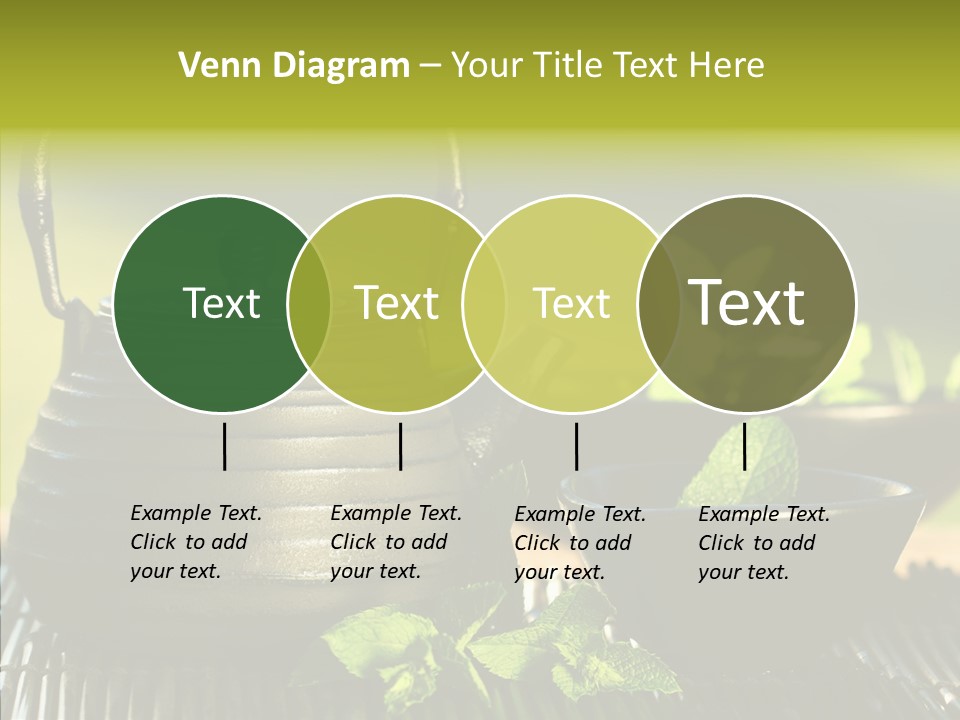 Venn Diagram – Your Title Text Here

Text

Text

Text

Text

Example Text. Click to add your text.

Example Text. Click to add your text.

Example Text. Click to add your text.

Example Text. Click to add your text.